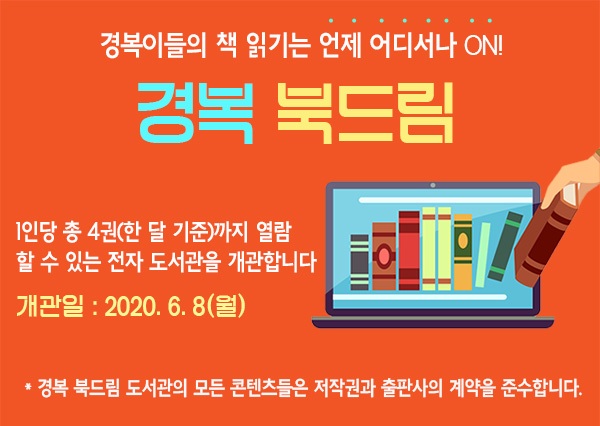 경복이들의 책 읽기는 언제 어디서나 ON!

경복 북드림

1인당 총 4권(한 달 기준)까지 열람 할 수 있는 전자 도서관을 개관합니다

개관일 : 2020. 6. 8(월)

* 경복 북드림 도서관의 모든 콘텐츠들은 저작권과 출판사의 계약을 준수합니다.